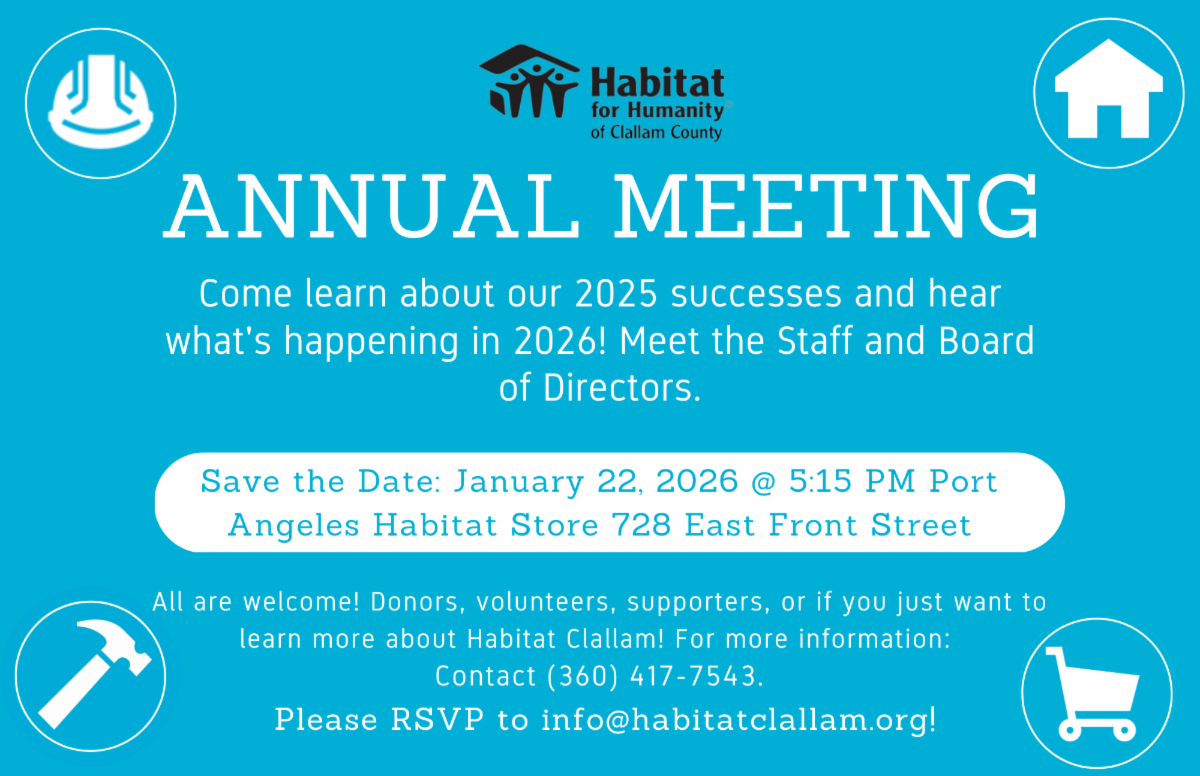 Habitat for Humanity® of Clallam County

ANNUAL MEETING

Come learn about our 2025 successes and hear what's happening in 2026! Meet the Staff and Board of Directors.

Save the Date: January 22, 2026 @ 5:15 PM Port Angeles Habitat Store 728 East Front Street

All are welcome! Donors, volunteers, supporters, or if you just want to learn more about Habitat Clallam! For more information: Contact (360) 417-7543.

Please RSVP to info@habitatclallam.org!